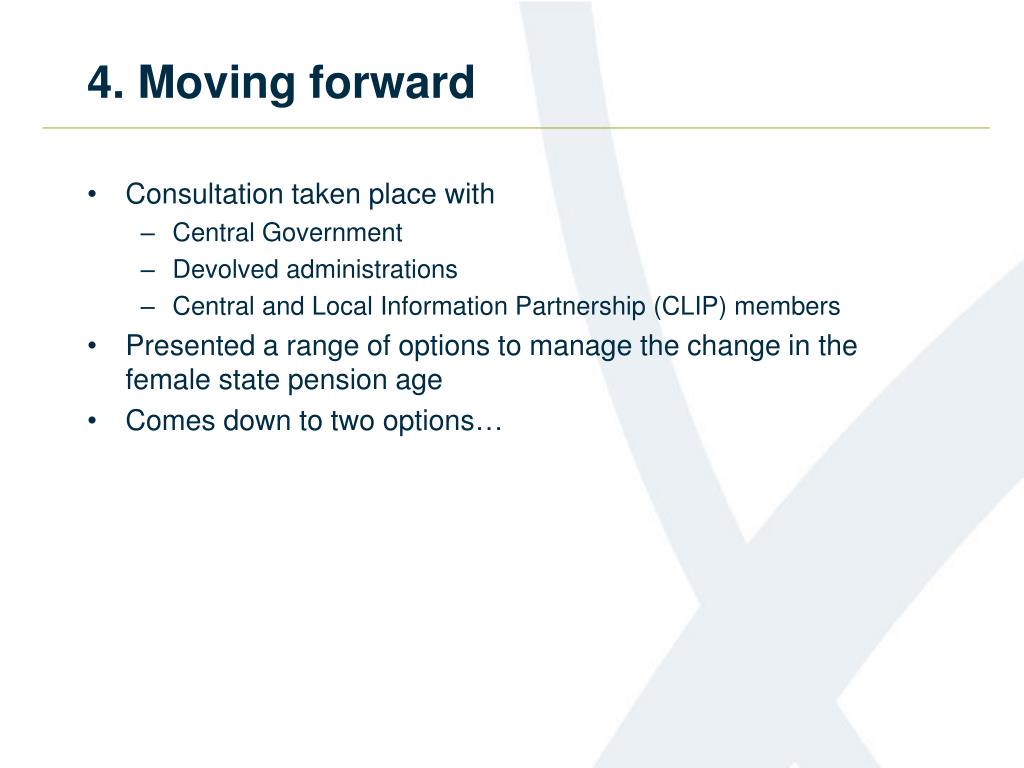 4. Moving forward

• Consultation taken place with
– Central Government
– Devolved administrations
– Central and Local Information Partnership (CLIP) members
• Presented a range of options to manage the change in the female state pension age
• Comes down to two options…